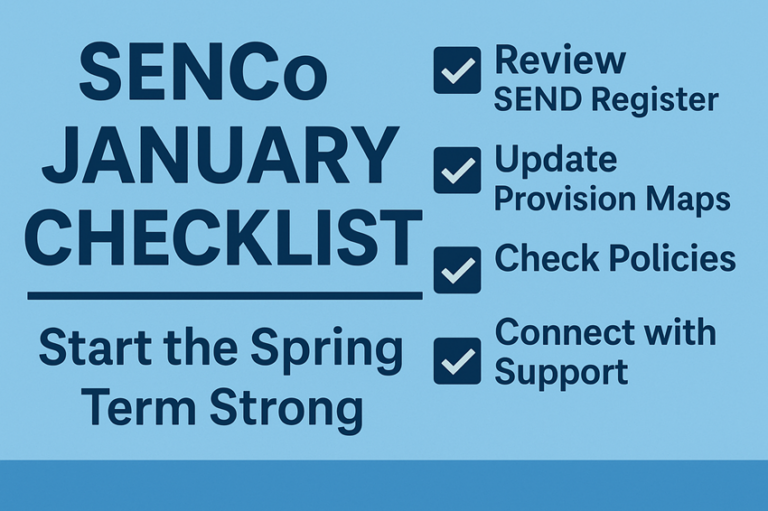 SENCo JANUARY CHECKLIST

Start the Spring Term Strong

Review SEND Register

Update Provision Maps

Check Policies

Connect with Support